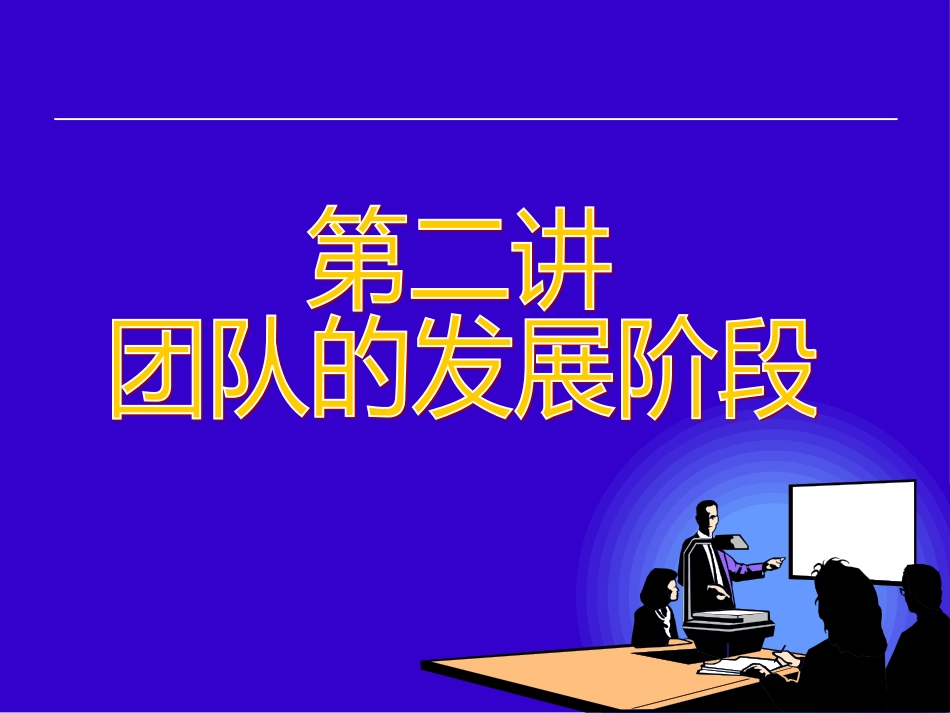 第二讲
团队的发展阶段